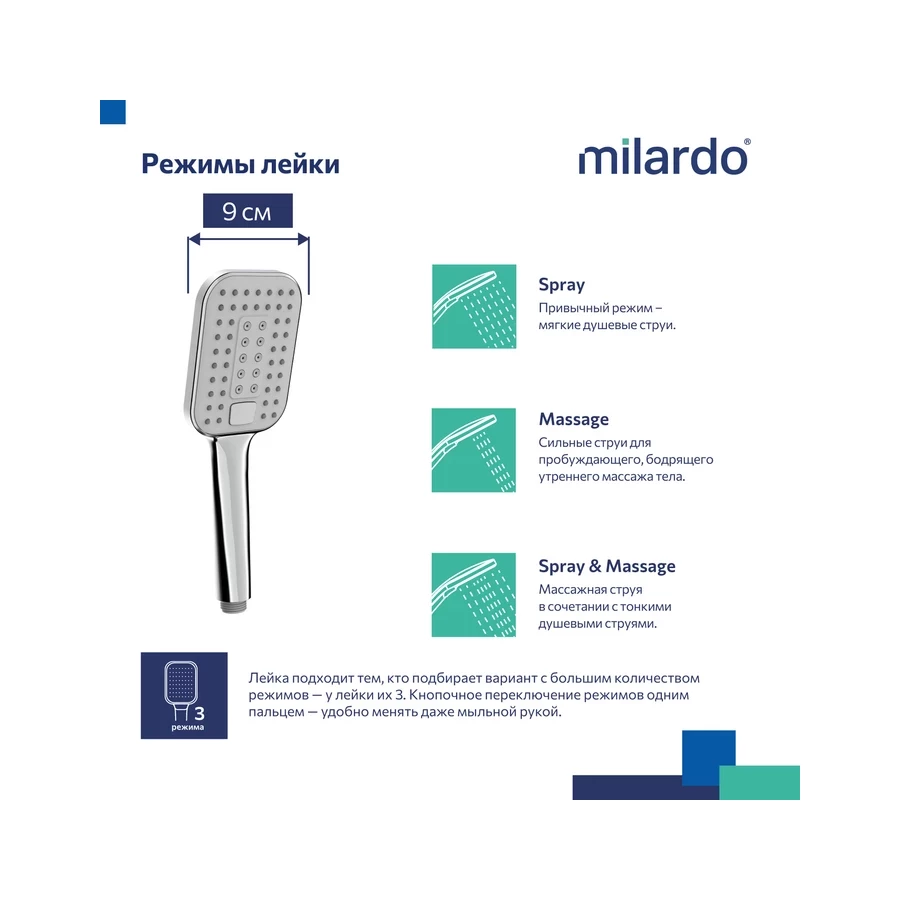 Режимы лейки

milardo®

9 см

Spray
Привычный режим – мягкие душевые струи.

Massage
Сильные струи для пробуждающего, бодрящего утреннего массажа тела.

Spray & Massage
Массажная струя в сочетании с тонкими душевыми струями.

3
режима

Лейка подходит тем, кто подбирает вариант с большим количеством режимов — у лейки их 3. Кнопочное переключение режимов одним пальцем — удобно менять даже мыльной рукой.